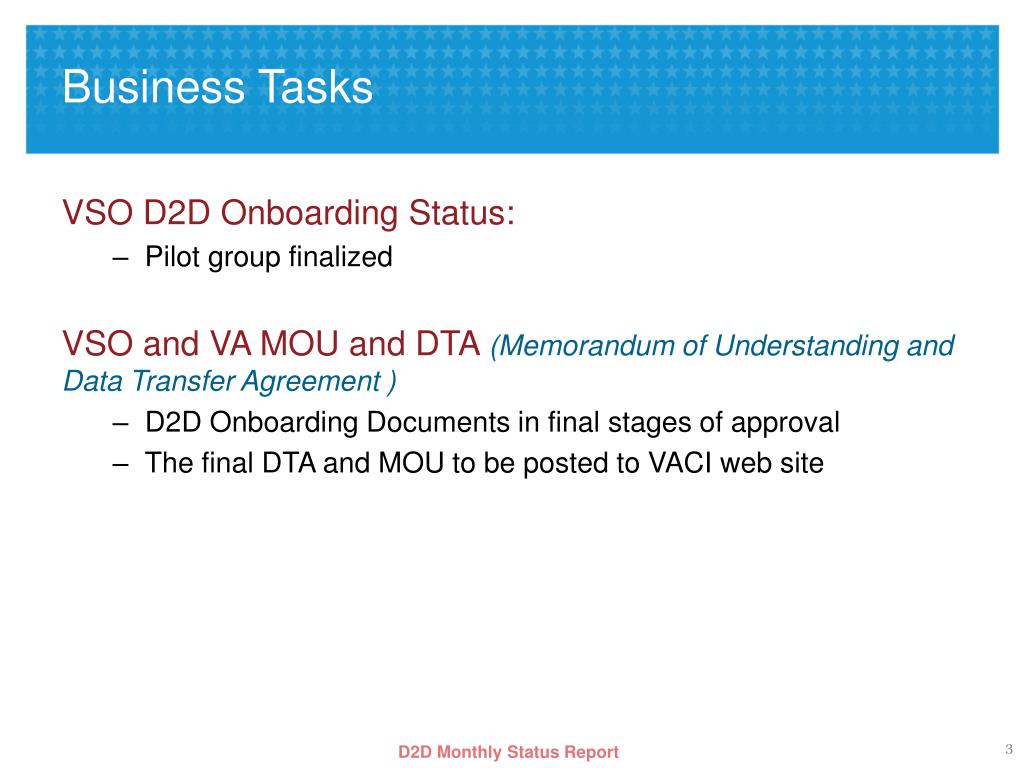 Business Tasks

VSO D2D Onboarding Status:

– Pilot group finalized

VSO and VA MOU and DTA (Memorandum of Understanding and Data Transfer Agreement )

– D2D Onboarding Documents in final stages of approval
– The final DTA and MOU to be posted to VACI web site

D2D Monthly Status Report

3